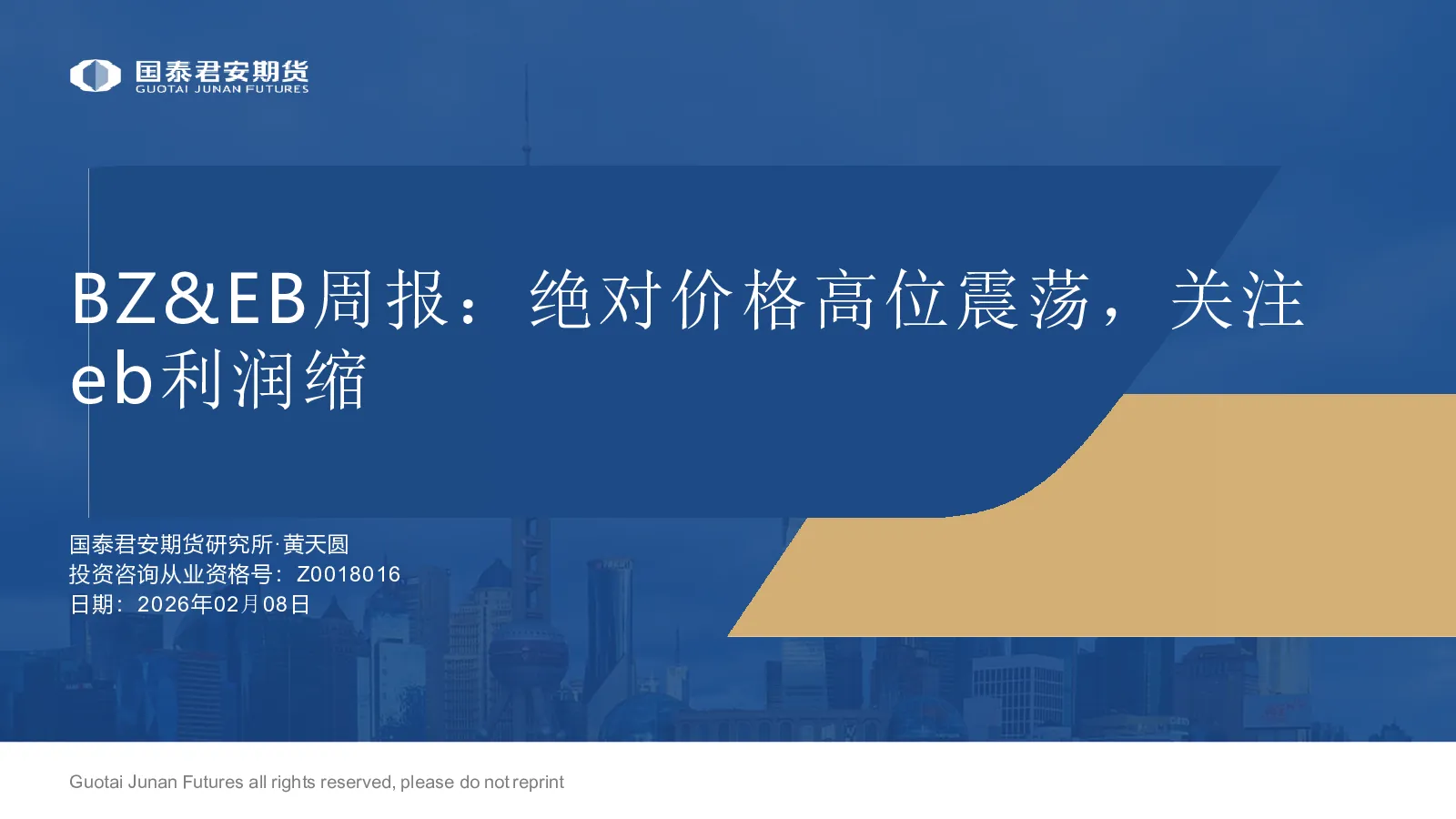 国泰君安期货
GUOTAI JUNAN FUTURES

BZ&EB周报：绝对价格高位震荡，关注eb利润缩

国泰君安期货研究所·黄天圆
投资咨询从业资格号：Z0018016
日期：2026年02月08日

Guotai Junan Futures all rights reserved, please do not reprint